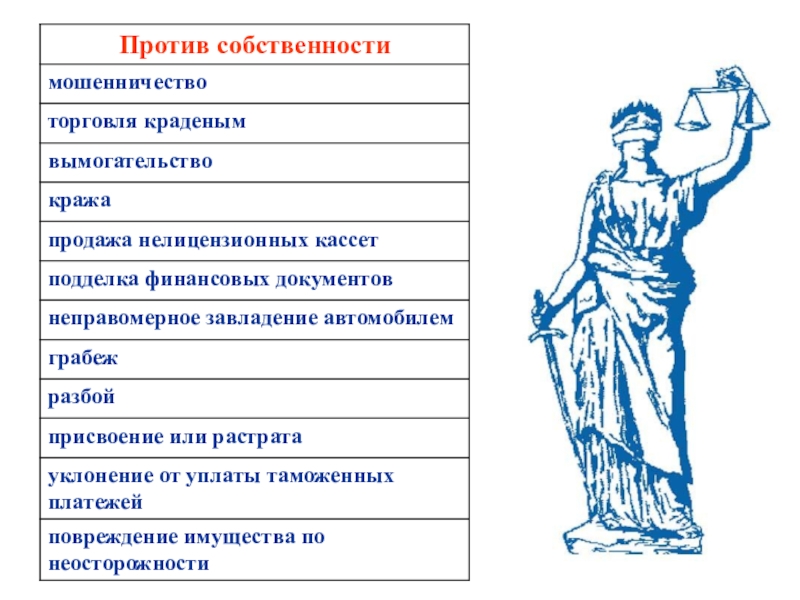 | Против собственности |
|---|
| мошенничество |
| торговля краденым |
| вымогательство |
| кража |
| продажа нелицензионных кассет |
| подделка финансовых документов |
| неправомерное завладение автомобилем |
| грабеж |
| разбой |
| присвоение или растрата |
| уклонение от уплаты таможенных платежей |
| повреждение имущества по неосторожности |